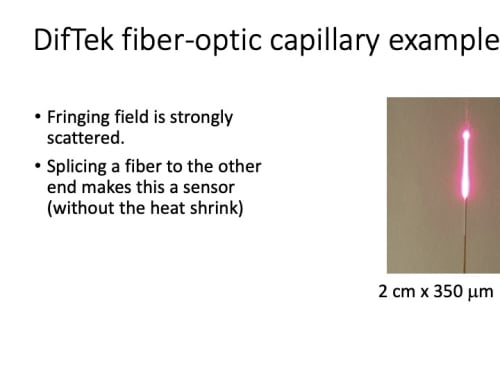 DifTek fiber-optic capillary example

• Fringing field is strongly scattered.

• Splicing a fiber to the other end makes this a sensor (without the heat shrink)

2 cm x 350 μm